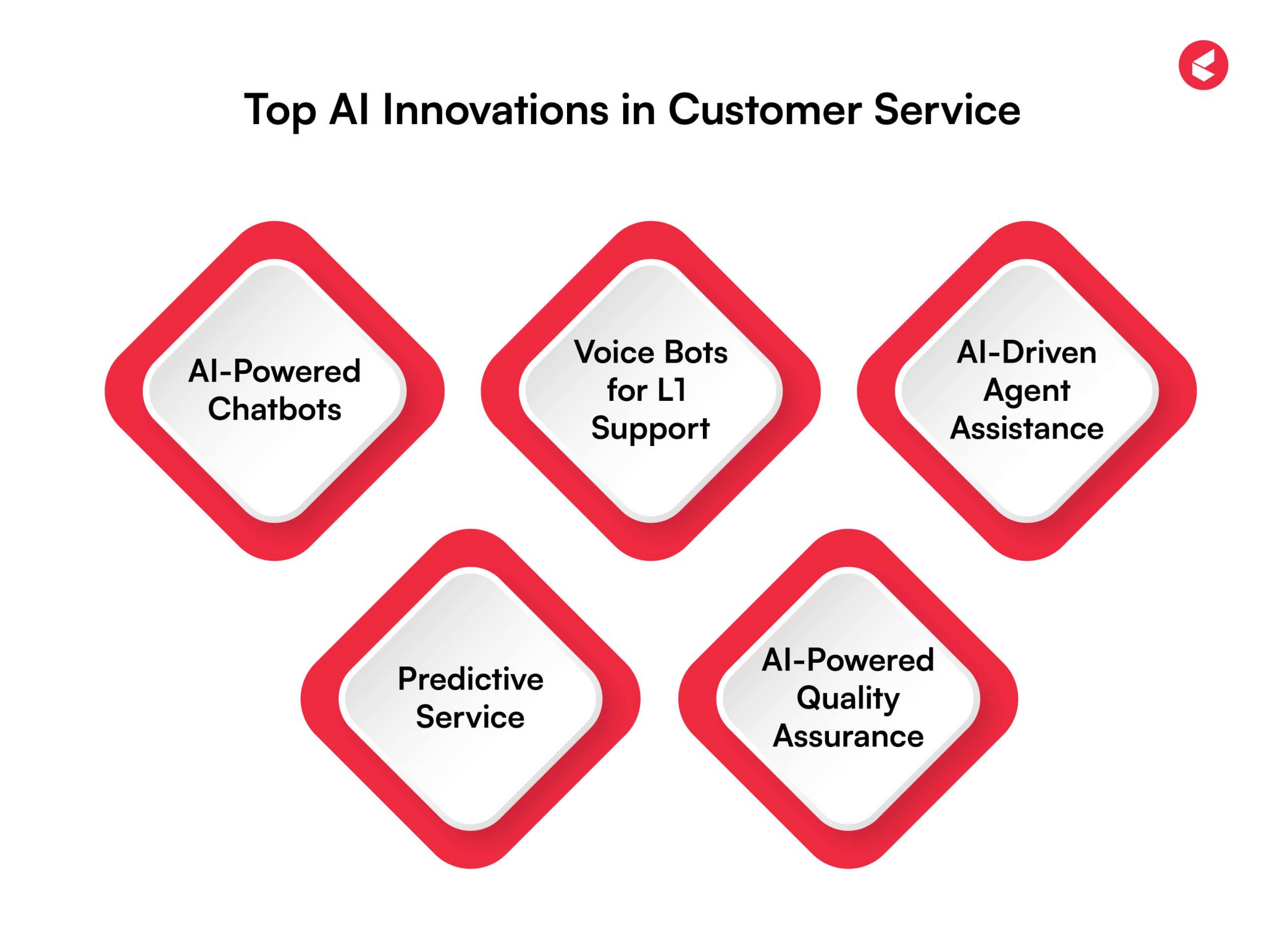 Top AI Innovations in Customer Service

AI-Powered Chatbots

Voice Bots for L1 Support

AI-Driven Agent Assistance

Predictive Service

AI-Powered Quality Assurance